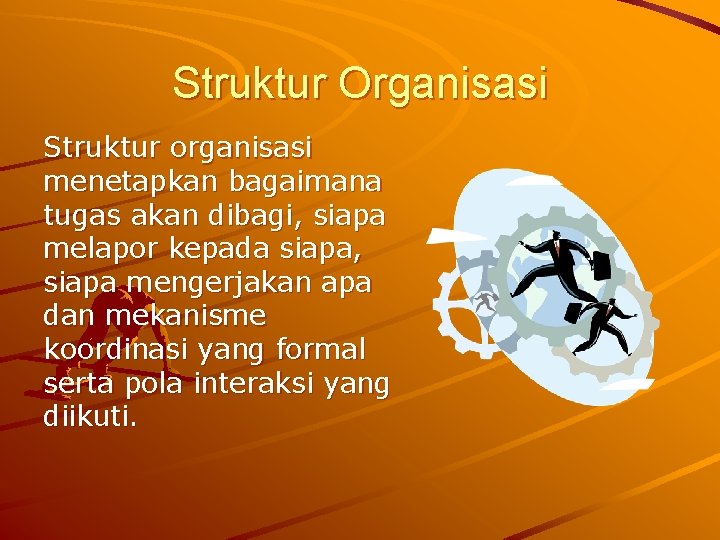 Struktur Organisasi

Struktur organisasi menetapkan bagaimana tugas akan dibagi, siapa melapor kepada siapa, siapa mengerjakan apa dan mekanisme koordinasi yang formal serta pola interaksi yang diikuti.